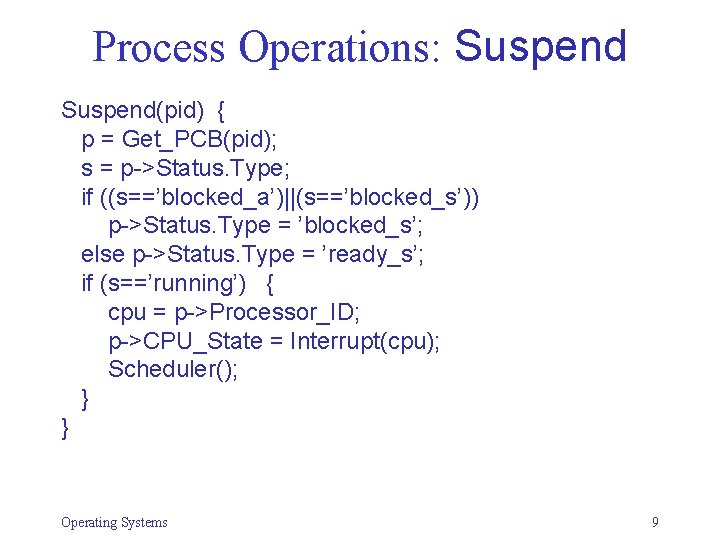 Process Operations: Suspend

Suspend(pid) {
p = Get_PCB(pid);
s = p->Status.Type;
if ((s==’blocked_a’)||(s==’blocked_s’))
p->Status.Type = ’blocked_s’;
else p->Status.Type = ’ready_s’;
if (s==’running’) {
cpu = p->Processor_ID;
p->CPU_State = Interrupt(cpu);
Scheduler();
}
}

Operating Systems

9